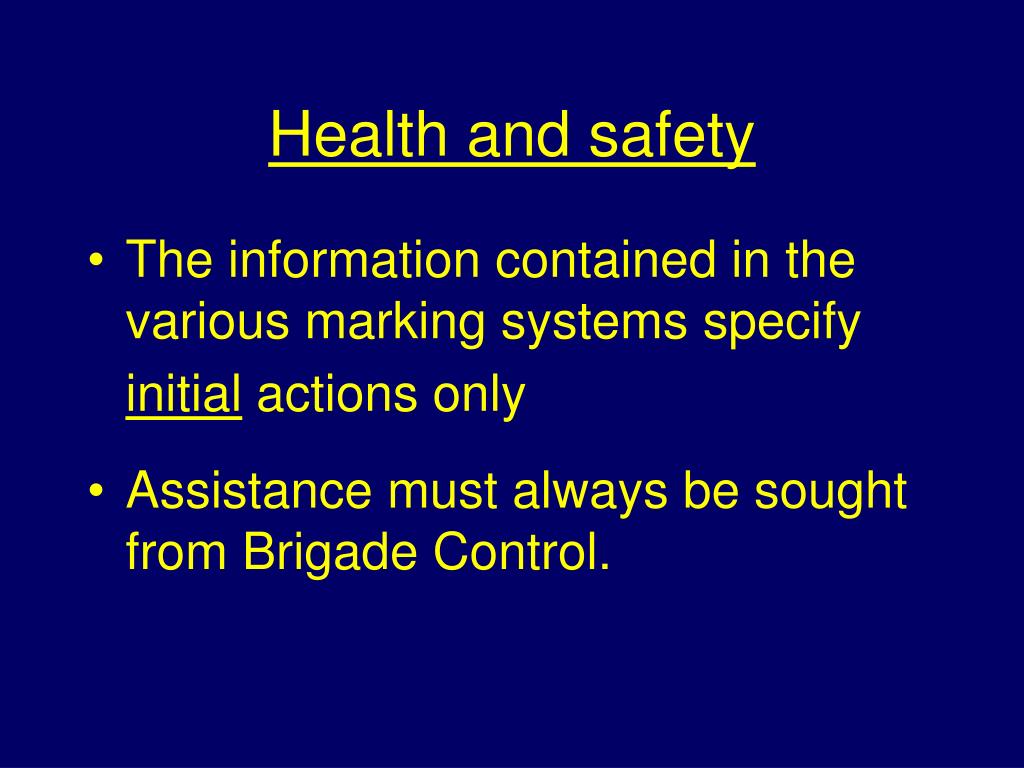 Health and safety

• The information contained in the various marking systems specify initial actions only

• Assistance must always be sought from Brigade Control.